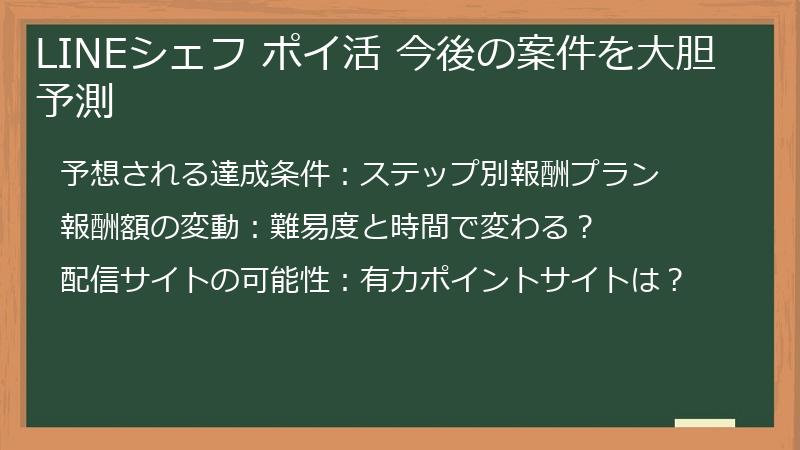 LINEシェフ ポイ活 今後の案件を大胆予測

予想される達成条件：ステップ別報酬プラン

報酬額の変動：難易度と時間で変わる？

配信サイトの可能性：有力ポイントサイトは？